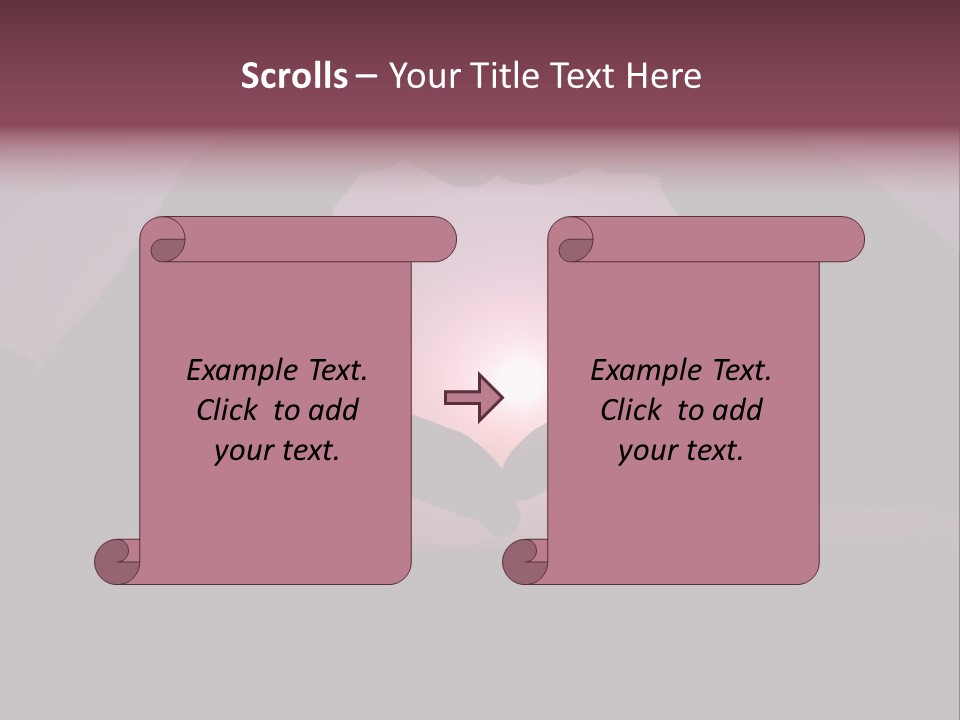 Scrolls – Your Title Text Here

Example Text. Click to add your text.

Example Text. Click to add your text.